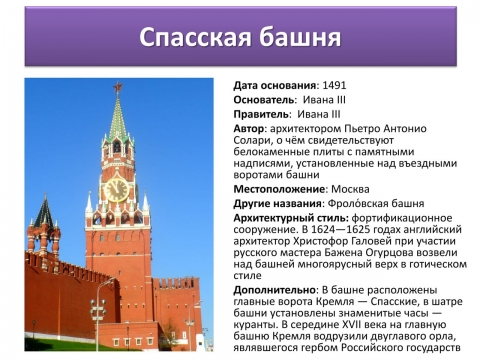 Спасская башня

**Дата основания**: 1491

**Основатель**: Ивана III

**Правитель**: Ивана III

**Автор**: архитектором Пьетро Антонио Солари, о чём свидетельствуют белокаменные плиты с памятными надписями, установленные над въездными воротами башни

**Местоположение**: Москва

**Другие названия**: Фроло́вская башня

**Архитектурный стиль:** фортификационное сооружение. В 1624—1625 годах английский архитектор Христофор Галовей при участии русского мастера Бажена Огурцова возвели над башней многоярусный верх в готическом стиле

**Дополнительно**: В башне расположены главные ворота Кремля — Спасские, в шатре башни установлены знаменитые часы — куранты. В середине XVII века на главную башню Кремля водрузили двуглавого орла, являвшегося гербом Российского государств